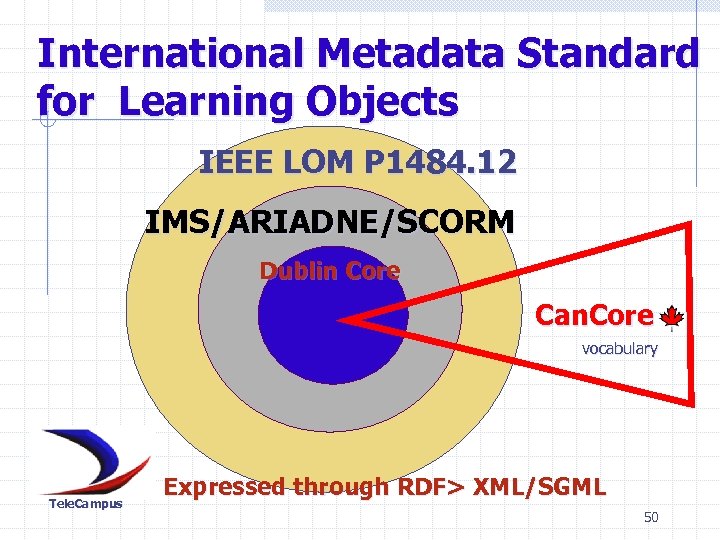 International Metadata Standard for Learning Objects

IEEE LOM P1484.12

IMS/ARIADNE/SCORM

Dublin Core

CanCore

vocabulary

Expressed through RDF> XML/SGML

TeleCampus

50